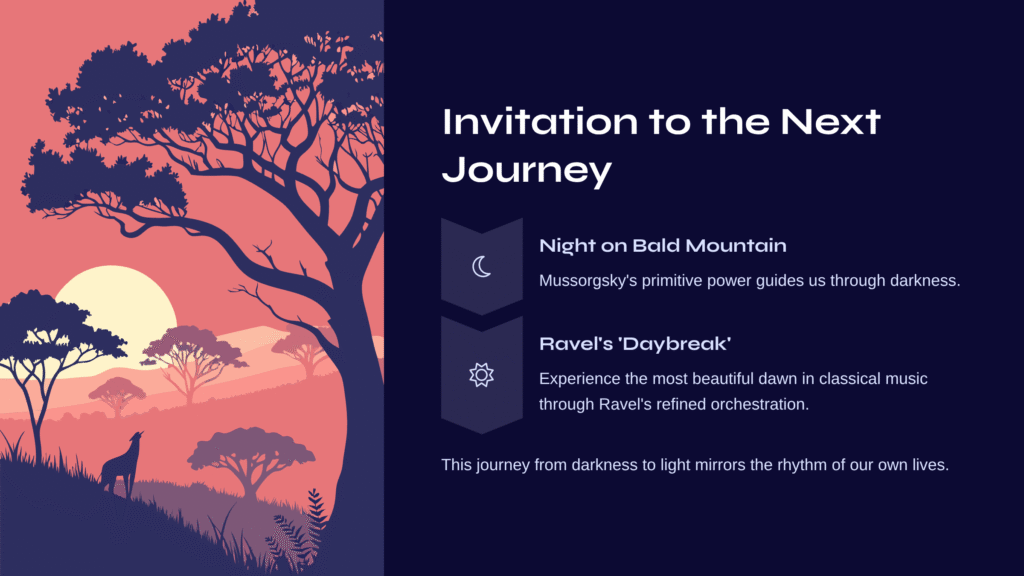 Invitation to the Next Journey

Night on Bald Mountain

Mussorgsky's primitive power guides us through darkness.

Ravel's 'Daybreak'

Experience the most beautiful dawn in classical music through Ravel's refined orchestration.

This journey from darkness to light mirrors the rhythm of our own lives.